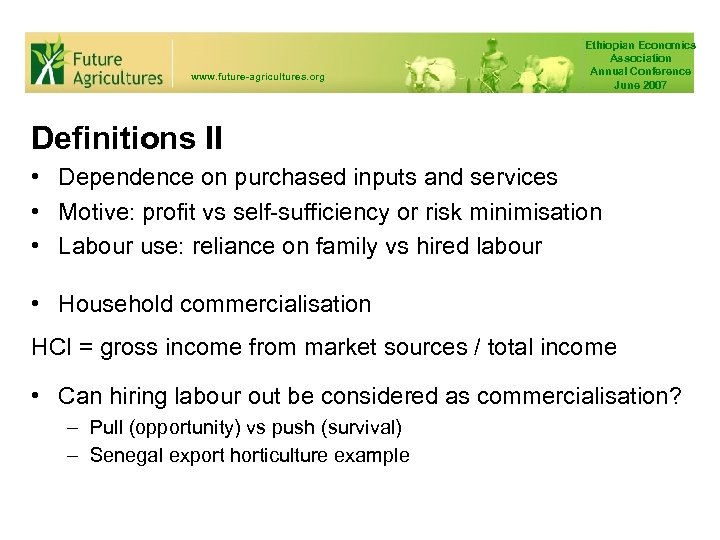 Future Agricultures
www.future-agricultures.org
Ethiopian Economics Association Annual Conference June 2007

Definitions II

• Dependence on purchased inputs and services
• Motive: profit vs self-sufficiency or risk minimisation
• Labour use: reliance on family vs hired labour

• Household commercialisation

HCI = gross income from market sources / total income

• Can hiring labour out be considered as commercialisation?
– Pull (opportunity) vs push (survival)
– Senegal export horticulture example